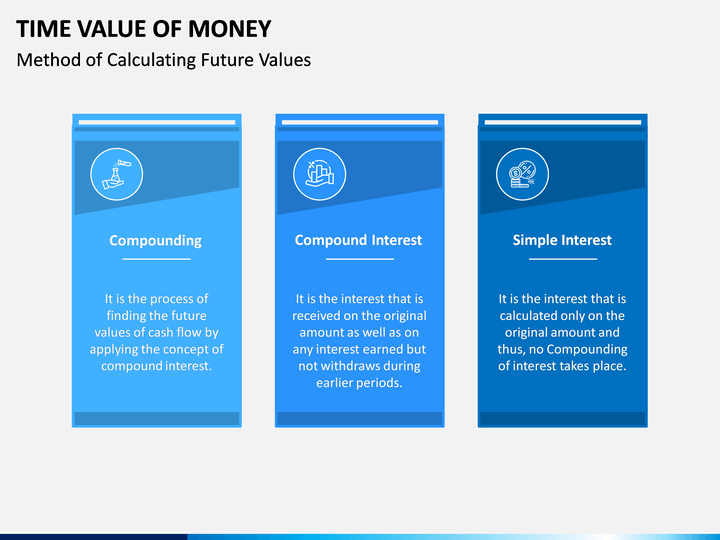 TIME VALUE OF MONEY

Method of Calculating Future Values

Compounding

It is the process of finding the future values of cash flow by applying the concept of compound interest.

Compound Interest

It is the interest that is received on the original amount as well as on any interest earned but not withdraws during earlier periods.

Simple Interest

It is the interest that is calculated only on the original amount and thus, no Compounding of interest takes place.